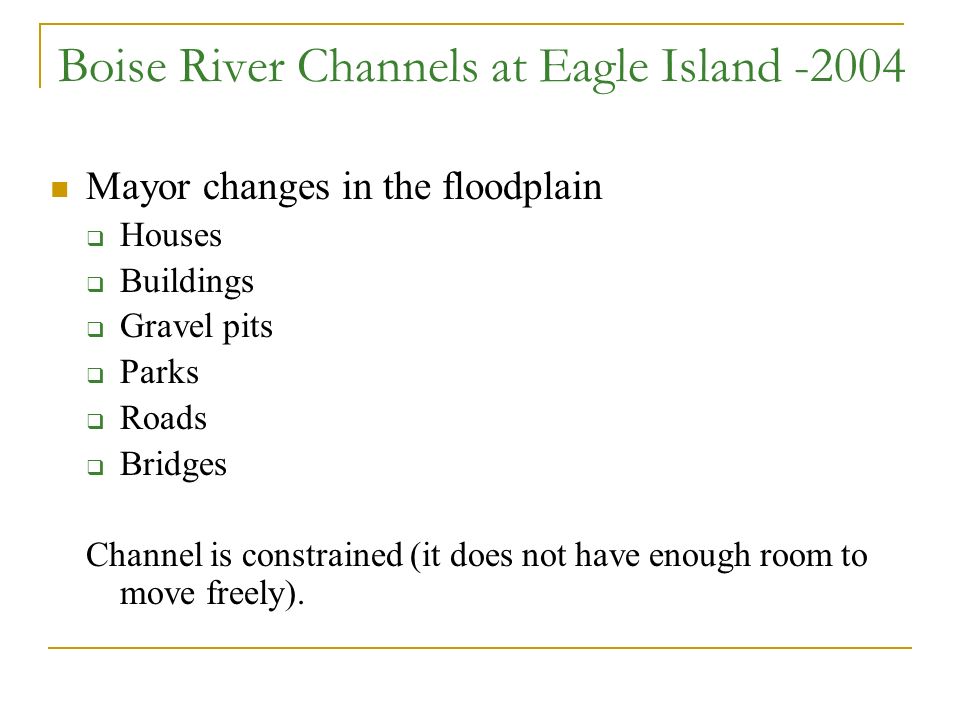 Boise River Channels at Eagle Island -2004

Mayor changes in the floodplain

Houses

Buildings

Gravel pits

Parks

Roads

Bridges

Channel is constrained (it does not have enough room to move freely).